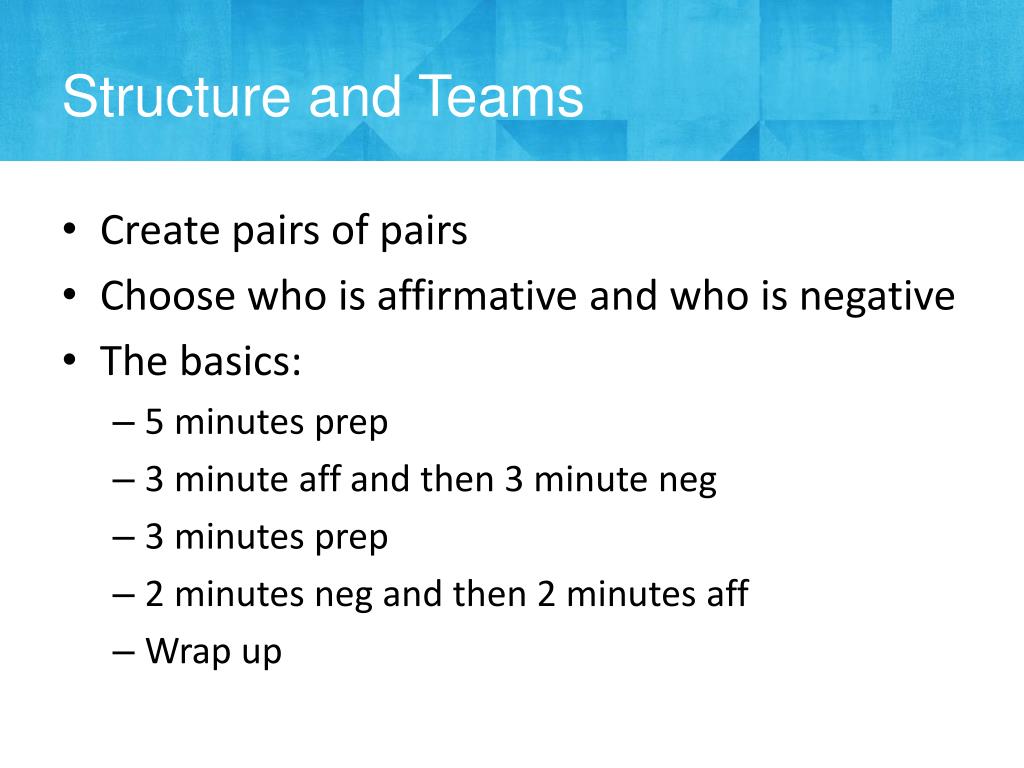 Structure and Teams

• Create pairs of pairs
• Choose who is affirmative and who is negative
• The basics:
– 5 minutes prep
– 3 minute aff and then 3 minute neg
– 3 minutes prep
– 2 minutes neg and then 2 minutes aff
– Wrap up